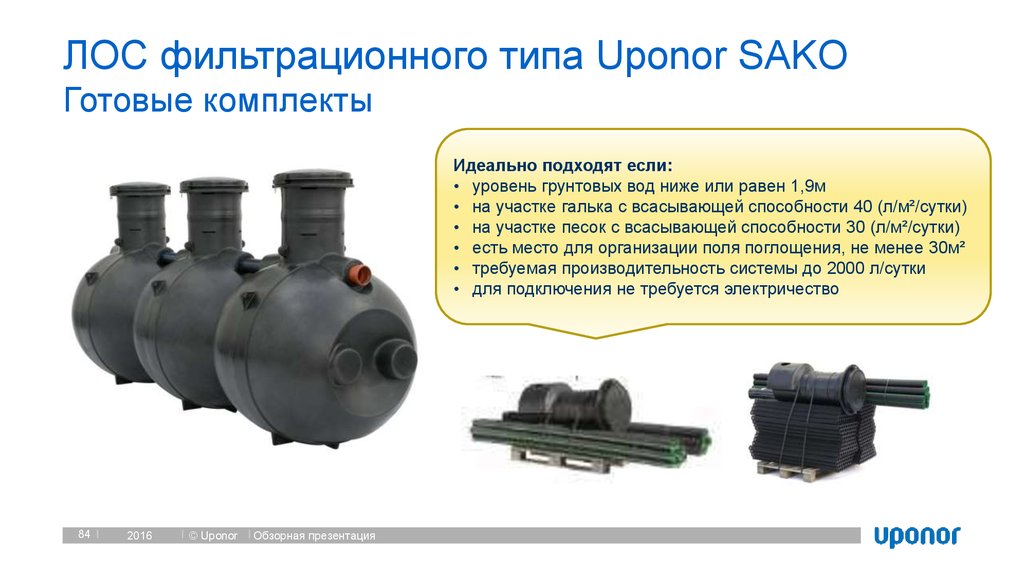 ЛОС фильтрационного типа Uponor SAKO
Готовые комплекты

Идеально подходят если:
• уровень грунтовых вод ниже или равен 1,9м
• на участке галька с всасывающей способности 40 (л/м²/сутки)
• на участке песок с всасывающей способности 30 (л/м²/сутки)
• есть место для организации поля поглощения, не менее 30м²
• требуемая производительность системы до 2000 л/сутки
• для подключения не требуется электричество

84 | 2016 | © Uponor | Обзорная презентация

uponor